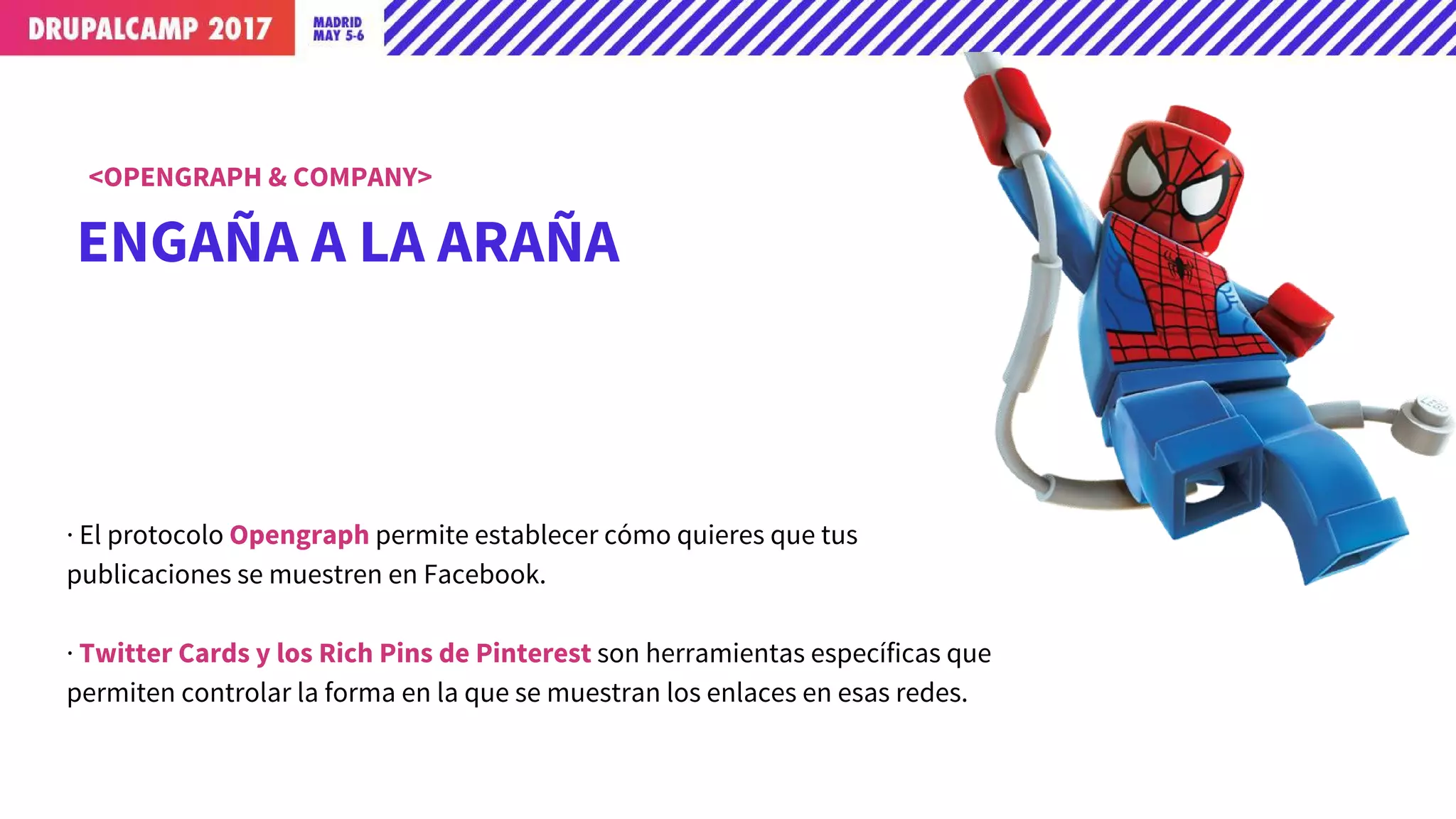 DRUPALCAMP 2017

MADRID
MAY 5-6

<OPENGRAPH & COMPANY>

ENGAÑA A LA ARAÑA

LEGO

· El protocolo Opengraph permite establecer cómo quieres que tus publicaciones se muestren en Facebook.

· Twitter Cards y los Rich Pins de Pinterest son herramientas específicas que permiten controlar la forma en la que se muestran los enlaces en esas redes.